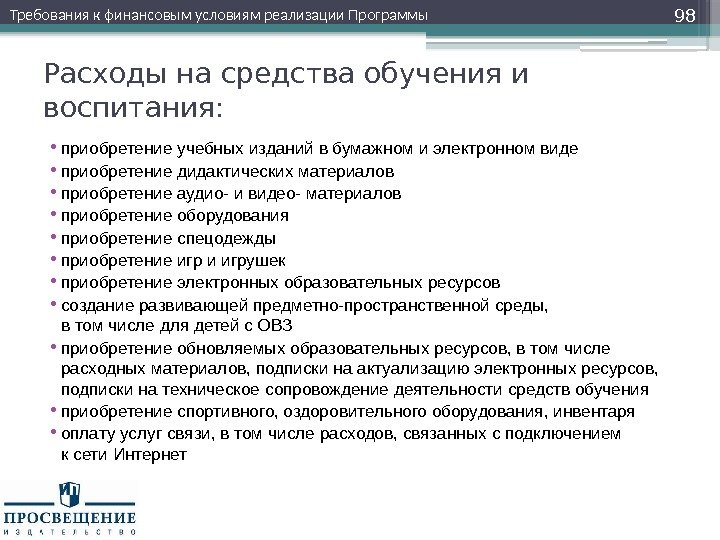 Требования к финансовым условиям реализации Программы

98

Расходы на средства обучения и воспитания:

• приобретение учебных изданий в бумажном и электронном виде
• приобретение дидактических материалов
• приобретение аудио- и видео- материалов
• приобретение оборудования
• приобретение спецодежды
• приобретение игр и игрушек
• приобретение электронных образовательных ресурсов
• создание развивающей предметно-пространственной среды, в том числе для детей с ОВЗ
• приобретение обновляемых образовательных ресурсов, в том числе расходных материалов, подписки на актуализацию электронных ресурсов, подписки на техническое сопровождение деятельности средств обучения
• приобретение спортивного, оздоровительного оборудования, инвентаря
• оплату услуг связи, в том числе расходов, связанных с подключением к сети Интернет

ПРОСВЕЩЕНИЕ
ИЗДАТЕЛЬСТВО